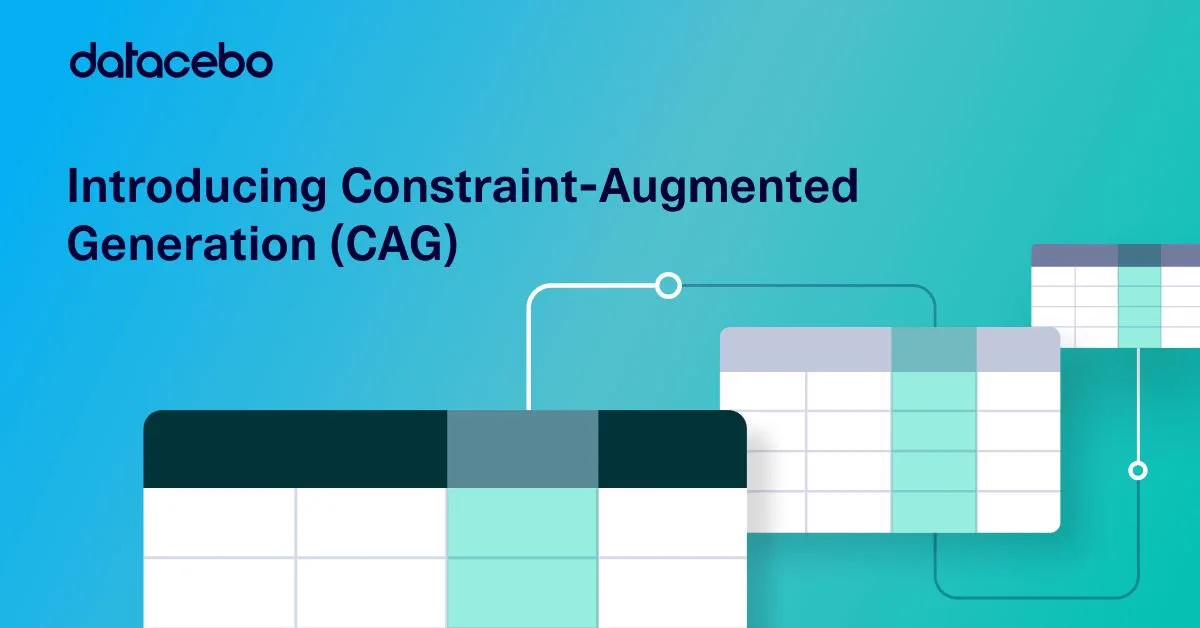 datacebo

Introducing Constraint-Augmented Generation (CAG)